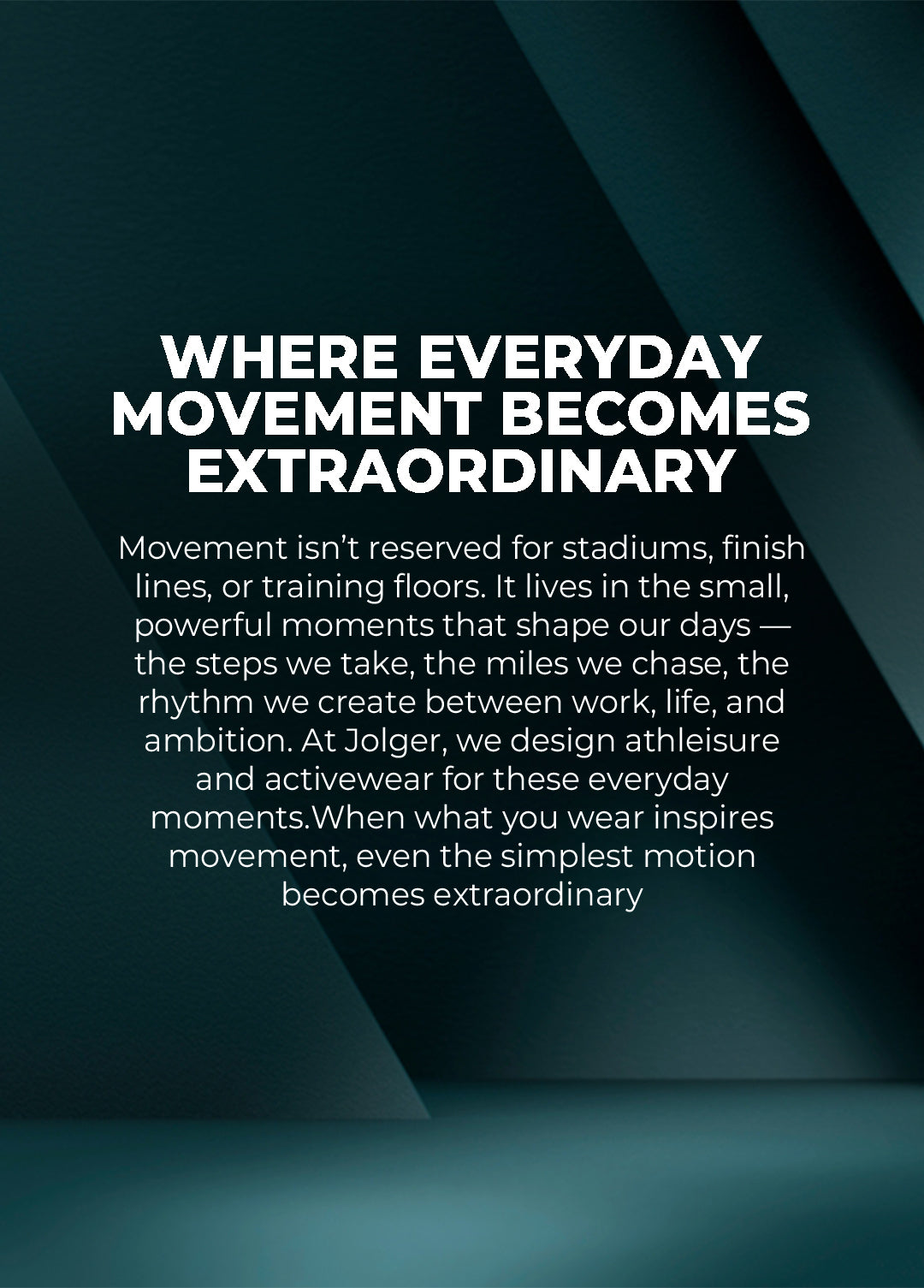 WHERE EVERYDAY MOVEMENT BECOMES EXTRAORDINARY

Movement isn’t reserved for stadiums, finish lines, or training floors. It lives in the small, powerful moments that shape our days — the steps we take, the miles we chase, the rhythm we create between work, life, and ambition. At Jolger, we design athleisure and activewear for these everyday moments.When what you wear inspires movement, even the simplest motion becomes extraordinary